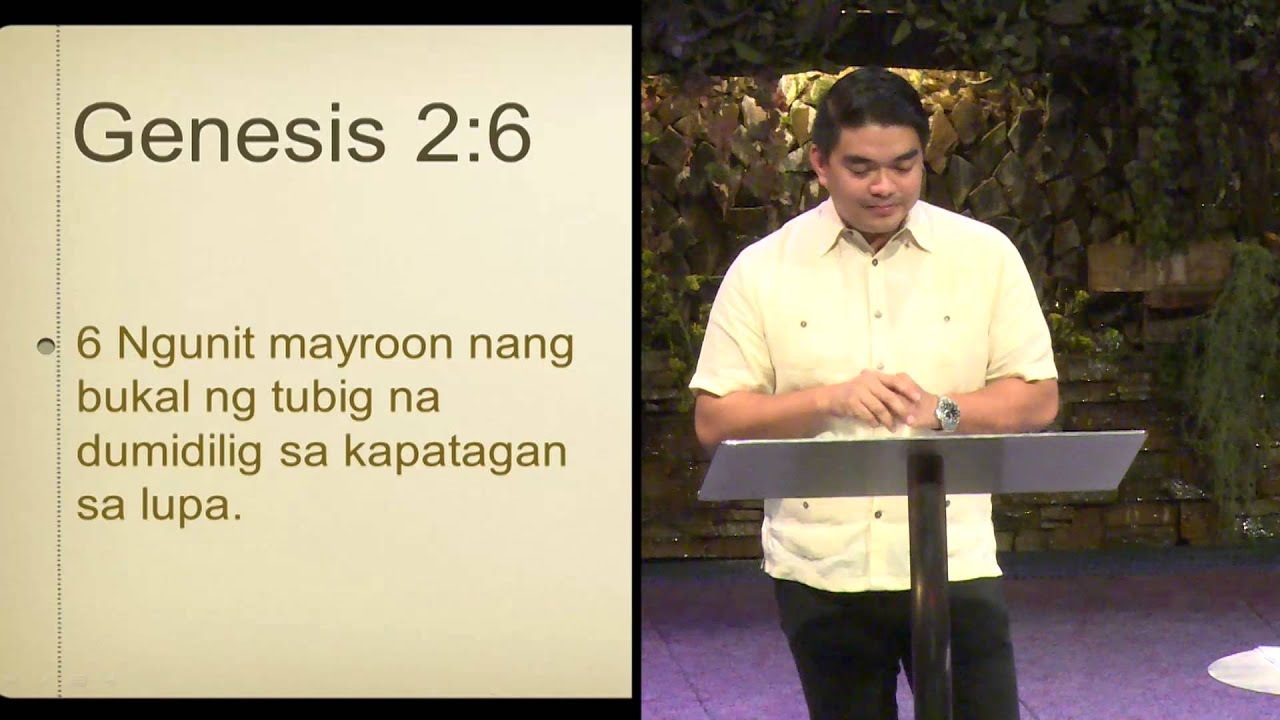 Genesis 2:6

6 Ngunit mayroon nang bukal ng tubig na dumidilig sa kapatagan sa lupa.